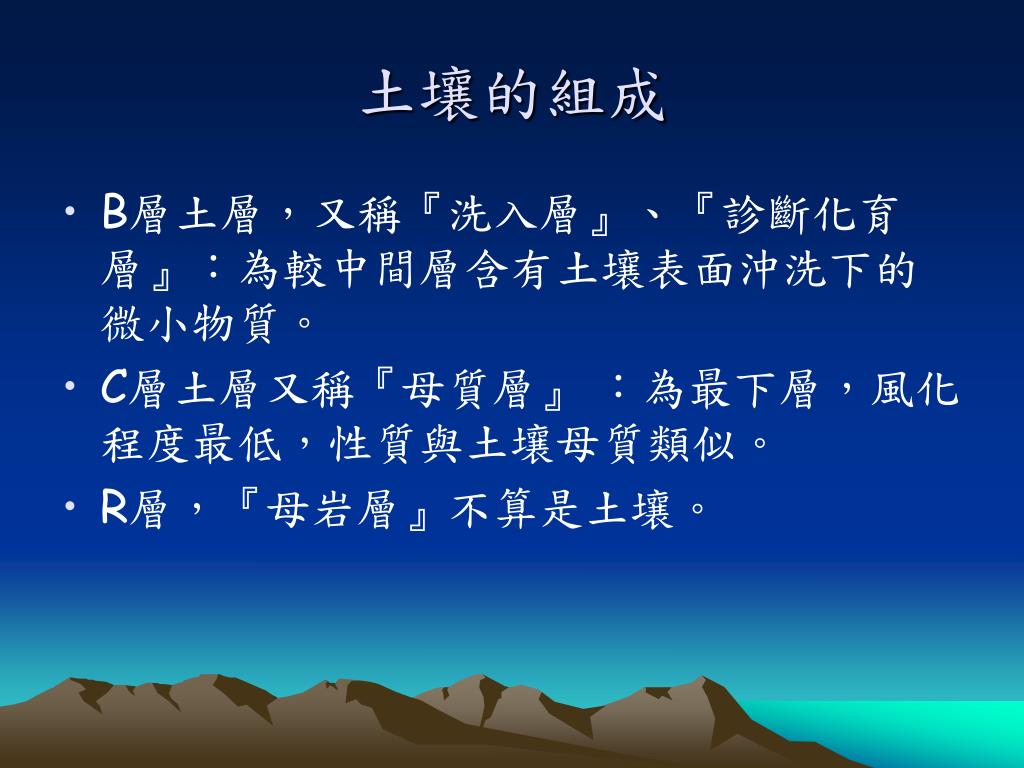 土壤的組成

• B層土層，又稱『洗入層』、『診斷化育層』：為較中間層含有土壤表面沖洗下的微小物質。

• C層土層又稱『母質層』 ：為最下層，風化程度最低，性質與土壤母質類似。

• R層，『母岩層』不算是土壤。